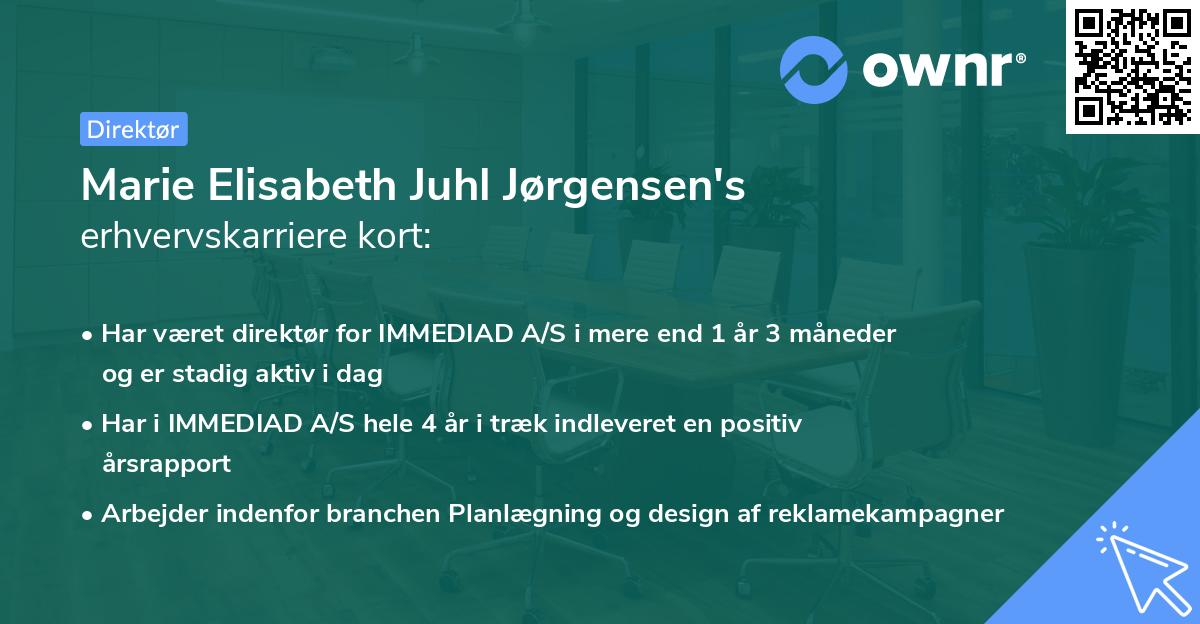 ownr®

Direktør

Marie Elisabeth Juhl Jørgensen's
erhvervskarriere kort:

• Har været direktør for IMMEDIAD A/S i mere end 1 år 3 måneder og er stadig aktiv i dag
• Har i IMMEDIAD A/S hele 4 år i træk indleveret en positiv årsrapport
• Arbejder indenfor branchen Planlægning og design af reklamekampagner